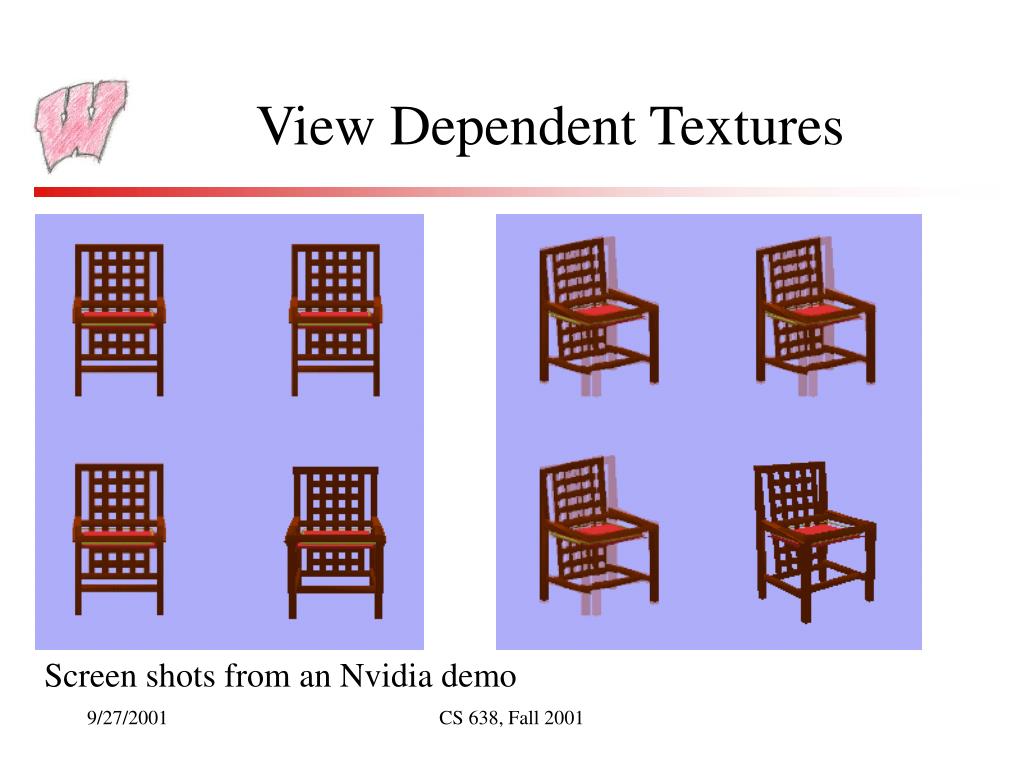 W

View Dependent Textures

Screen shots from an Nvidia demo

9/27/2001

CS 638, Fall 2001